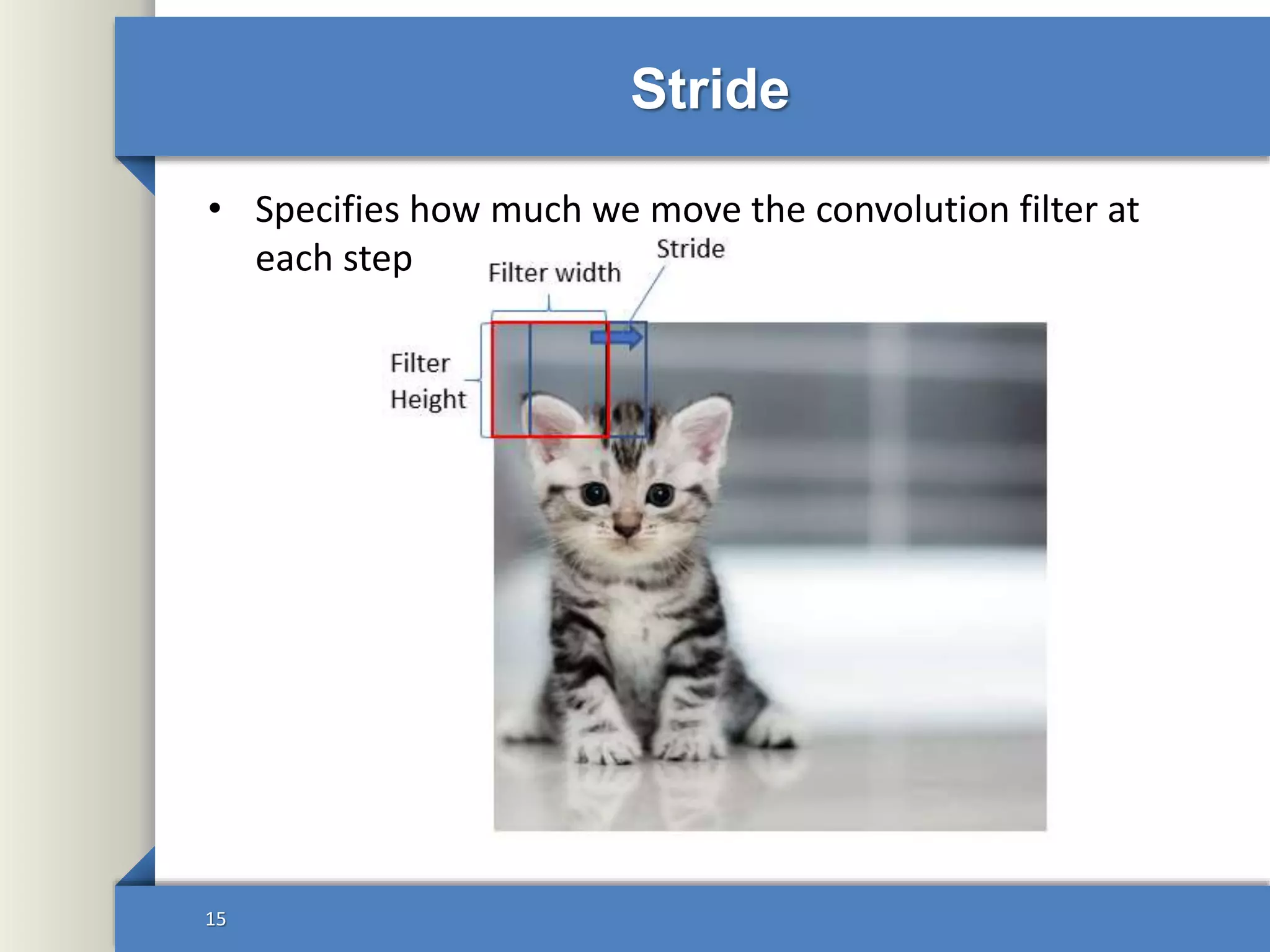 Stride

• Specifies how much we move the convolution filter at each step

Stride

Filter width

Filter Height

15